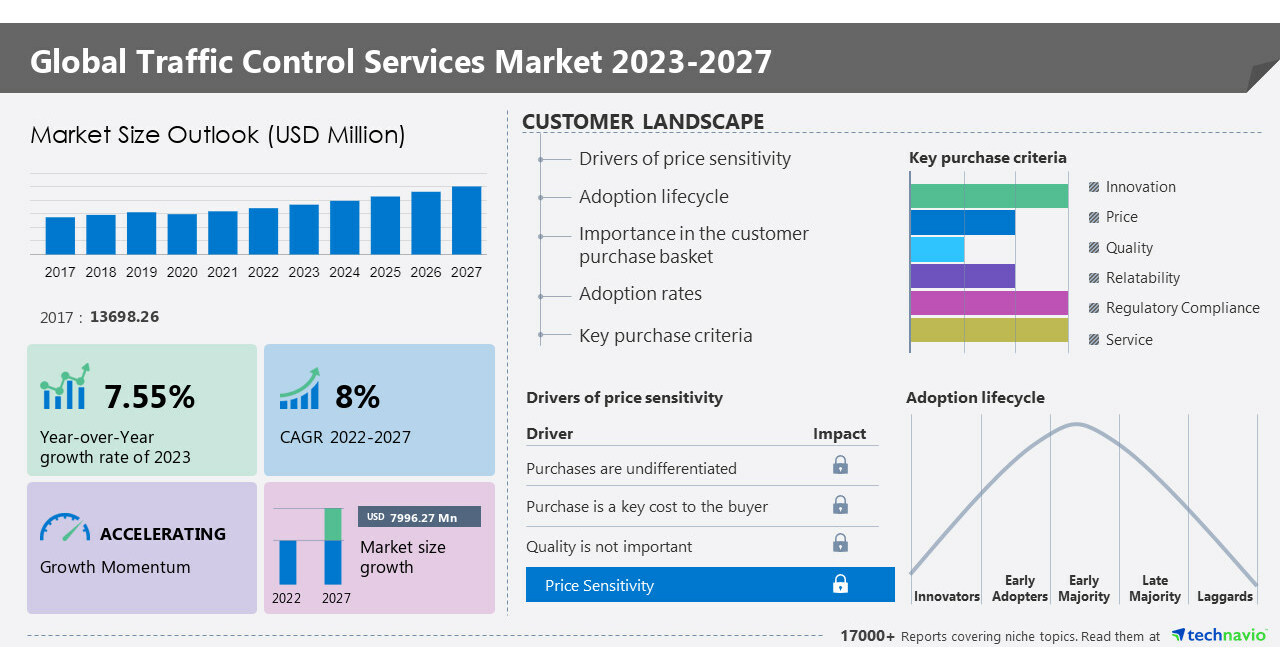 Global Traffic Control Services Market 2023-2027

Market Size Outlook (USD Million)

2017 2018 2019 2020 2021 2022 2023 2024 2025 2026 2027

2017 : 13698.26

7.55%
Year-over-Year growth rate of 2023

8%
CAGR 2022-2027

ACCELERATING
Growth Momentum

USD 7996.27 Mn
Market size growth
2022 2027

CUSTOMER LANDSCAPE

Drivers of price sensitivity
Adoption lifecycle
Importance in the customer purchase basket
Adoption rates
Key purchase criteria

Key purchase criteria
Innovation
Price
Quality
Relatability
Regulatory Compliance
Service

Drivers of price sensitivity

| Driver | Impact |
|---|---|
| Purchases are undifferentiated | |
| Purchase is a key cost to the buyer | |
| Quality is not important | |
| Price Sensitivity | |

Adoption lifecycle
Innovators Early Adopters Early Majority Late Majority Laggards

17000+ Reports covering niche topics. Read them at technavio